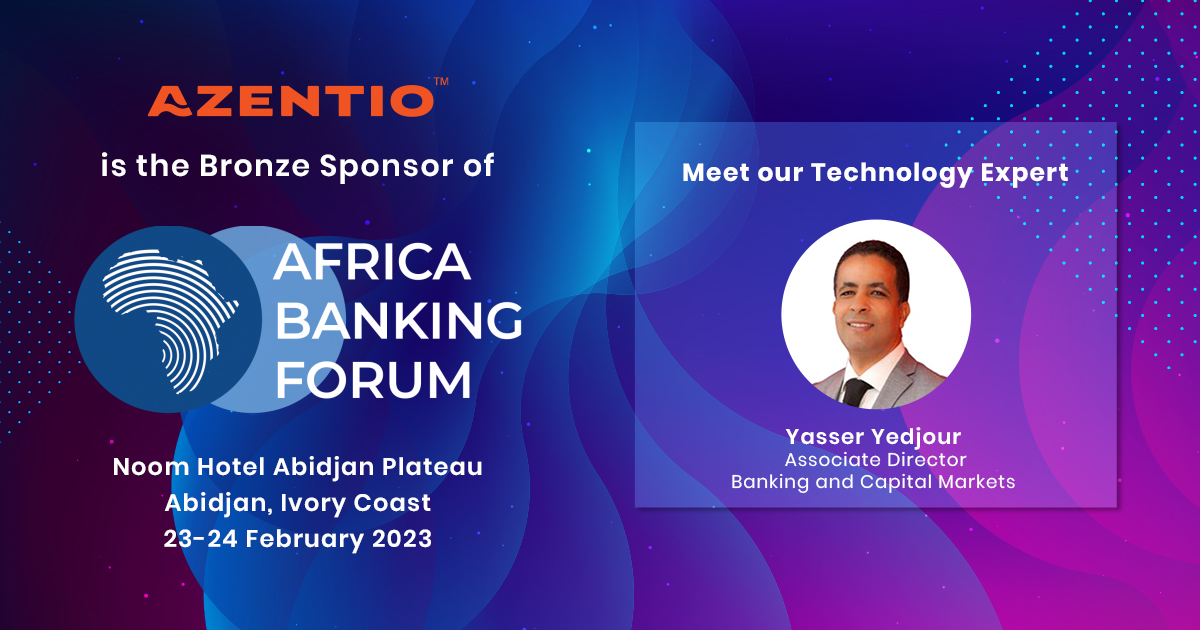 AZENTIO™

is the Bronze Sponsor of

AFRICA BANKING FORUM

Noom Hotel Abidjan Plateau
Abidjan, Ivory Coast
23-24 February 2023

Meet our Technology Expert

Yasser Yedjour
Associate Director
Banking and Capital Markets